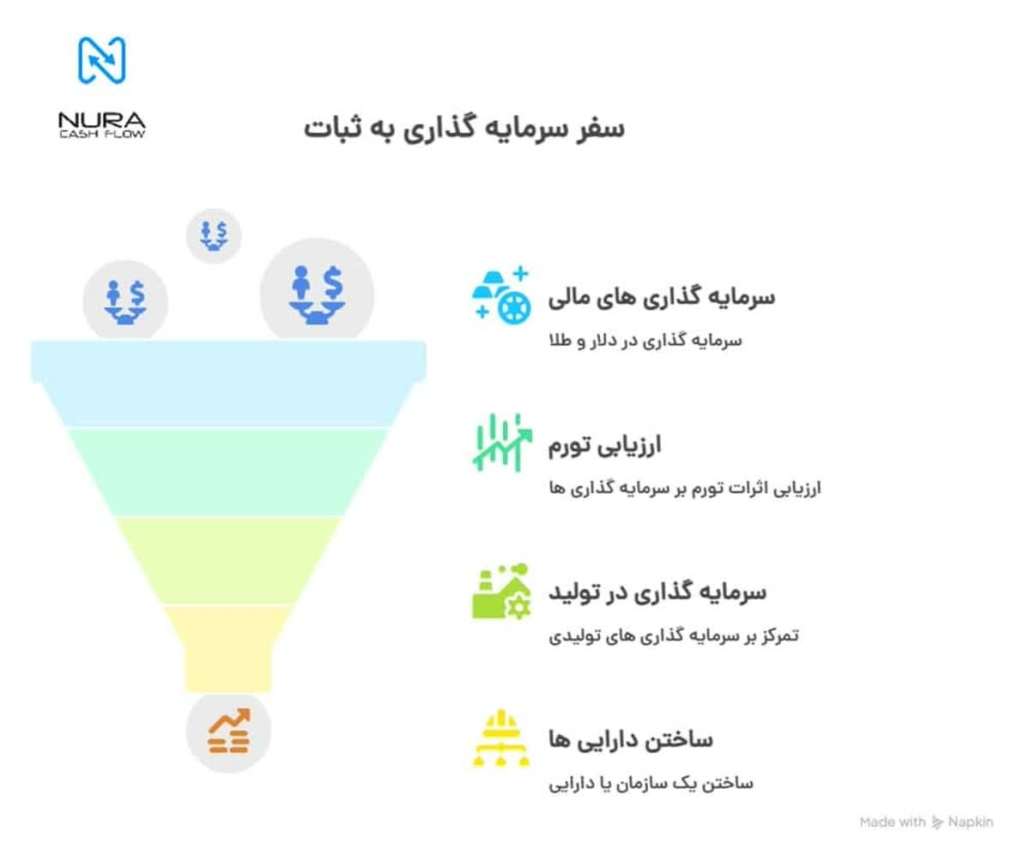 NURA
CASH FLOW

سفر سرمایه گذاری به ثبات

سرمایه گذاری های مالی
سرمایه گذاری در دلار و طلا

ارزیابی تورم
ارزیابی اثرات تورم بر سرمایه گذاری ها

سرمایه گذاری در تولید
تمرکز بر سرمایه گذاری های تولیدی

ساختن دارایی ها
ساختن یک سازمان یا دارایی

Made with Napkin